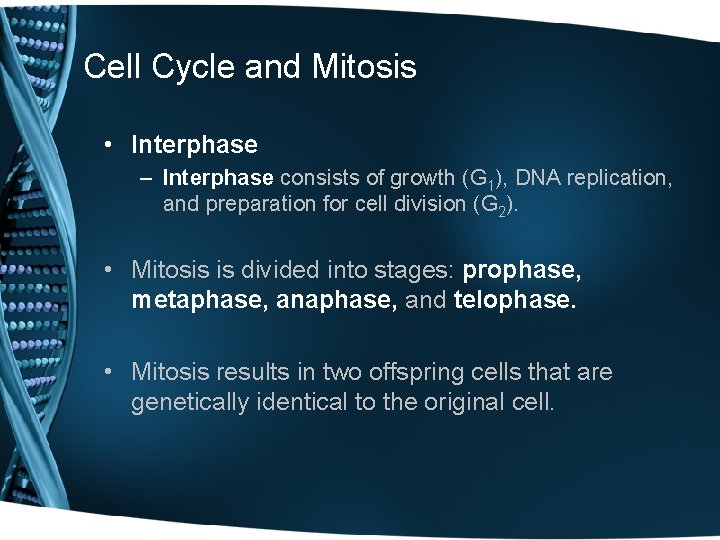 Cell Cycle and Mitosis

• Interphase
– Interphase consists of growth ($G_1$), DNA replication, and preparation for cell division ($G_2$).

• Mitosis is divided into stages: prophase, metaphase, anaphase, and telophase.

• Mitosis results in two offspring cells that are genetically identical to the original cell.